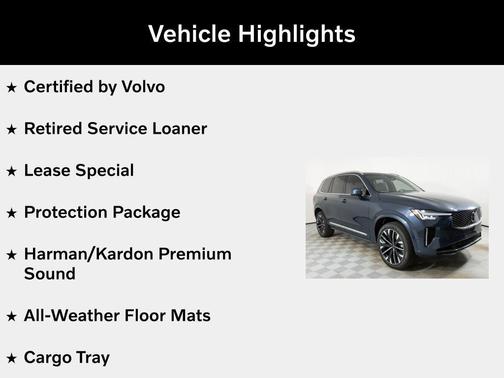 Vehicle Highlights

★ Certified by Volvo

★ Retired Service Loaner

★ Lease Special

★ Protection Package

★ Harman/Kardon Premium Sound

★ All-Weather Floor Mats

★ Cargo Tray